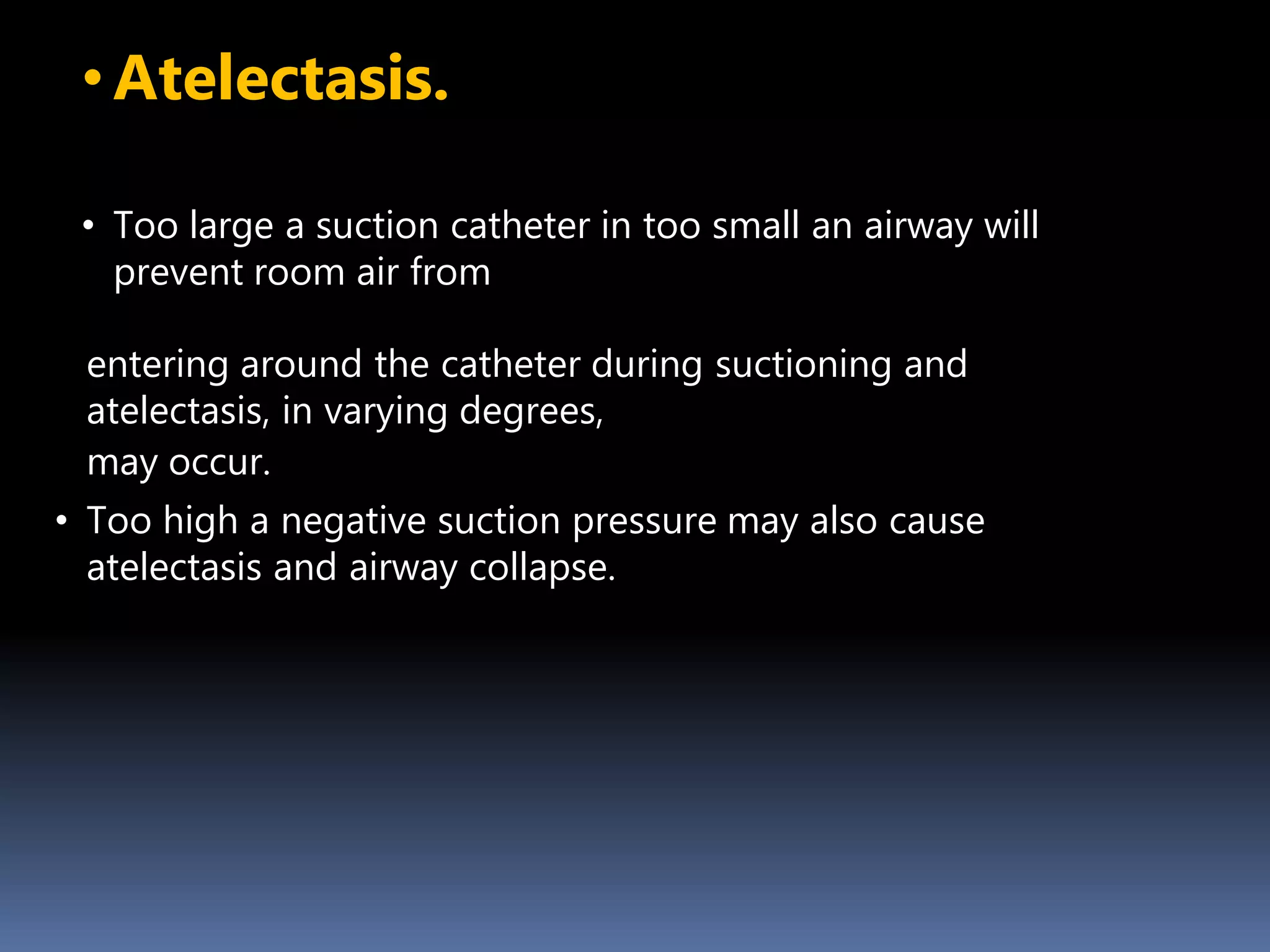 • Atelectasis.

• Too large a suction catheter in too small an airway will prevent room air from

entering around the catheter during suctioning and atelectasis, in varying degrees,
may occur.
• Too high a negative suction pressure may also cause atelectasis and airway collapse.